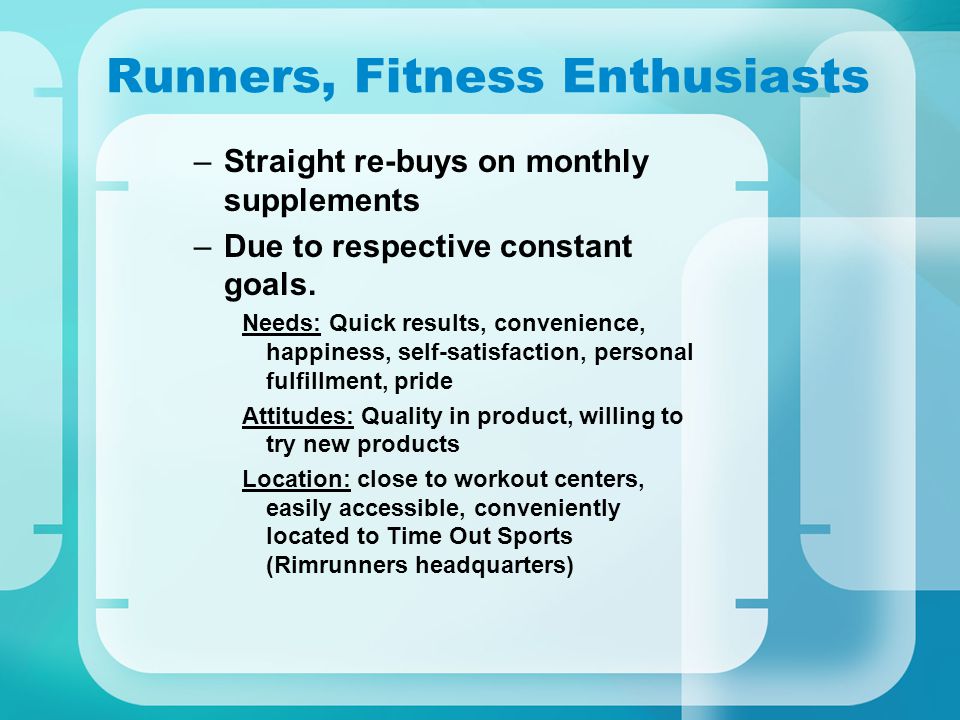 Runners, Fitness Enthusiasts

– Straight re-buys on monthly supplements

– Due to respective constant goals.

Needs: Quick results, convenience, happiness, self-satisfaction, personal fulfillment, pride

Attitudes: Quality in product, willing to try new products

Location: close to workout centers, easily accessible, conveniently located to Time Out Sports (Rimrunners headquarters)